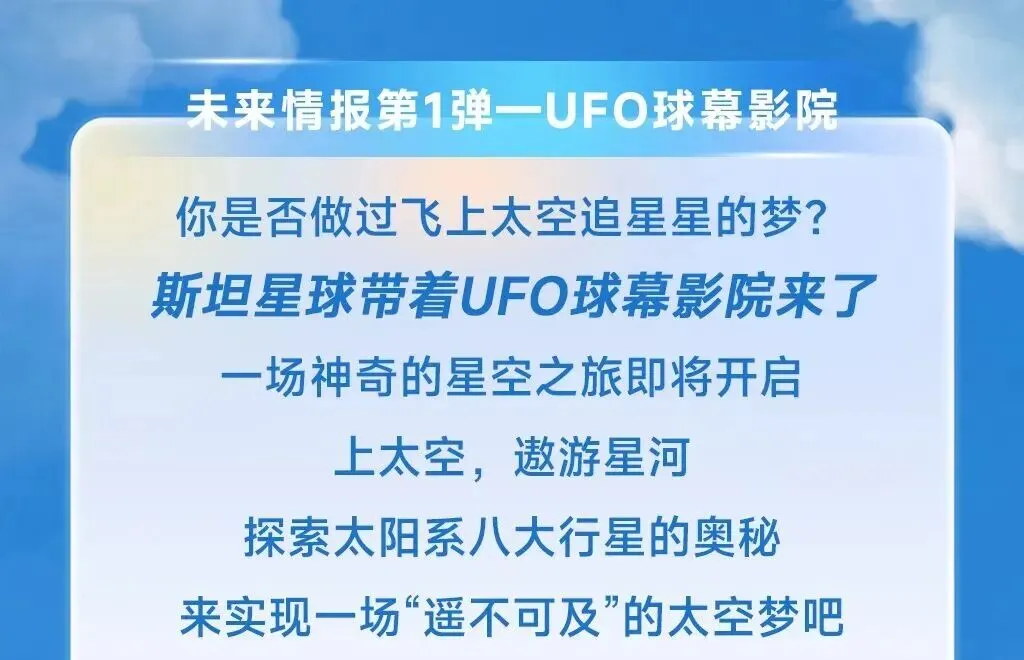 未来情报第1弹—UFO球幕影院

你是否做过飞上太空追星星的梦?

斯坦星球带着UFO球幕影院来了

一场神奇的星空之旅即将开启

上太空，遨游星河

探索太阳系八大行星的奥秘

来实现一场“遥不可及”的太空梦吧